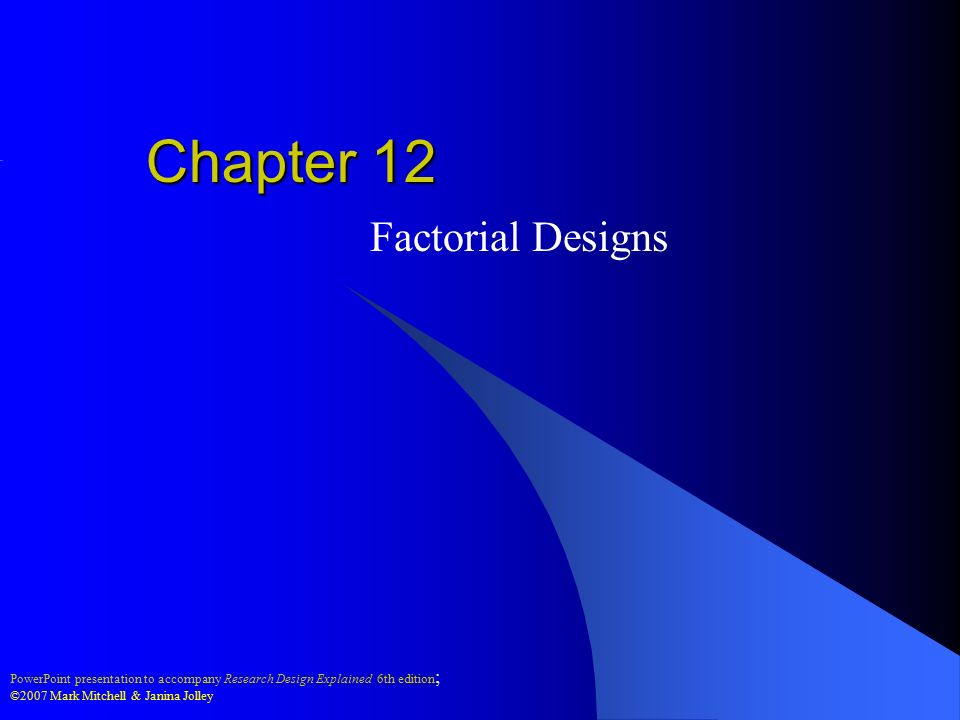 Chapter 12

Factorial Designs

PowerPoint presentation to accompany Research Design Explained 6th edition;
©2007 Mark Mitchell & Janina Jolley